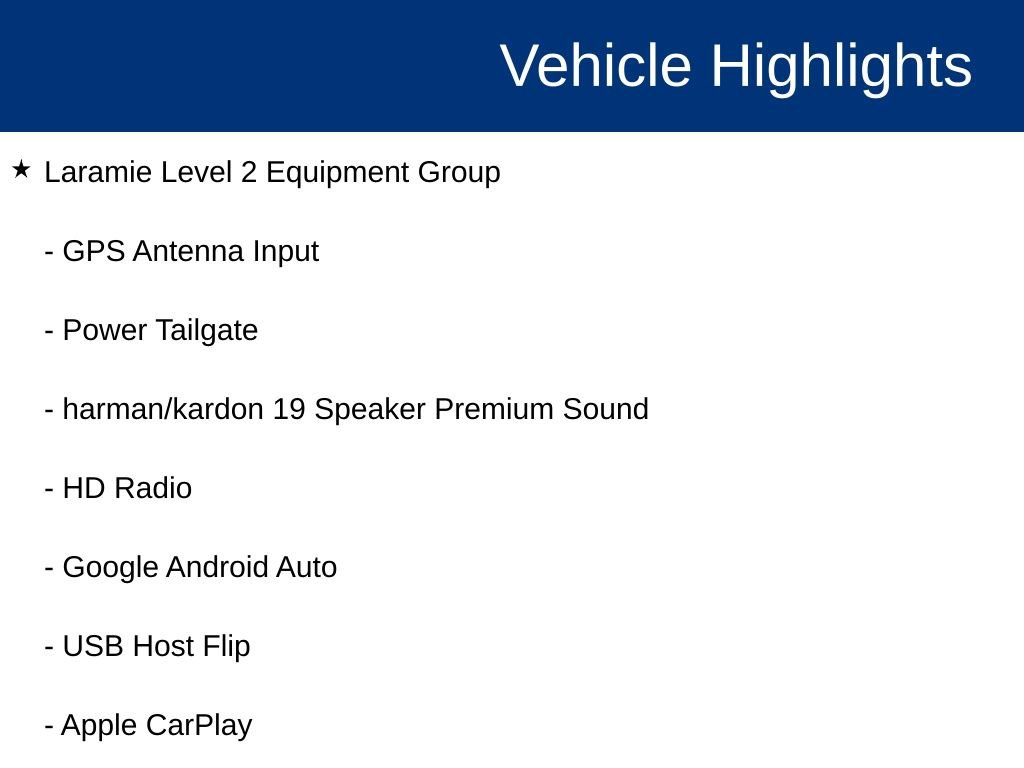 Vehicle Highlights

★ Laramie Level 2 Equipment Group

- GPS Antenna Input

- Power Tailgate

- harman/kardon 19 Speaker Premium Sound

- HD Radio

- Google Android Auto

- USB Host Flip

- Apple CarPlay